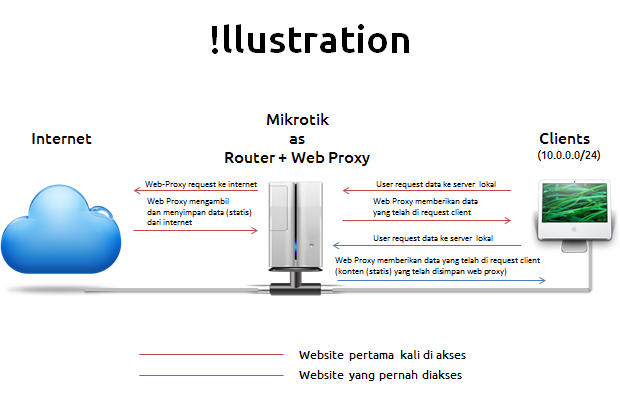 !llustration

Internet

Mikrotik
as
Router + Web Proxy

Clients
(10.0.0.0/24)

Web-Proxy request ke internet

Web Proxy mengambil dan menyimpan data (statis) dari internet

User request data ke server lokal

Web Proxy memberikan data yang telah di request client

User request data ke server lokal

Web Proxy memberikan data yang telah di request client (konten (statis) yang telah disimpan web proxy)

Website pertama kali di akses

Website yang pernah diakses